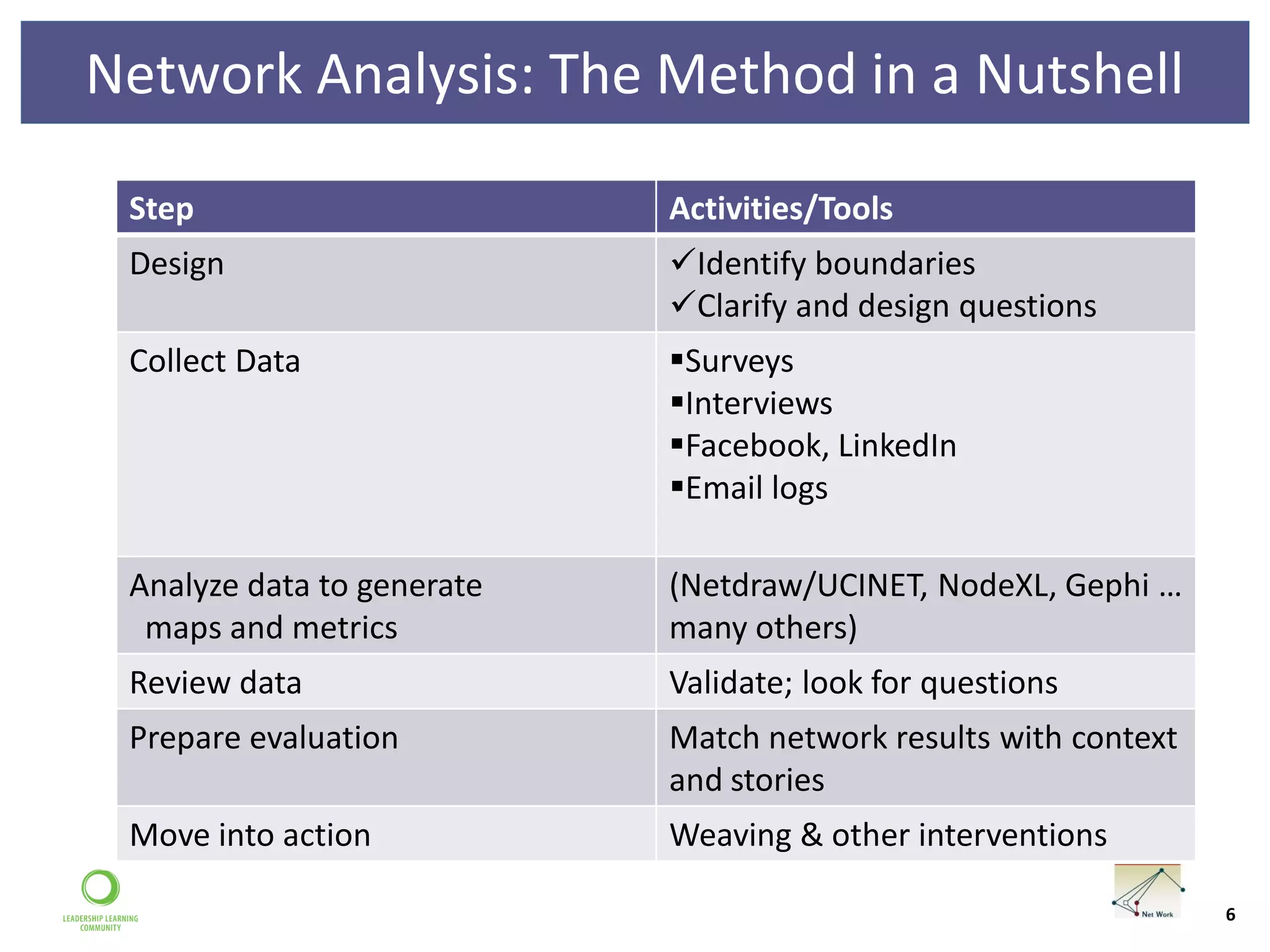 Network Analysis: The Method in a Nutshell

| Step | Activities/Tools |
|---|---|
| Design | ✓Identify boundaries ✓Clarify and design questions |
| Collect Data | ▪Surveys ▪Interviews ▪Facebook, LinkedIn ▪Email logs |
| Analyze data to generate maps and metrics | (Netdraw/UCINET, NodeXL, Gephi … many others) |
| Review data | Validate; look for questions |
| Prepare evaluation | Match network results with context and stories |
| Move into action | Weaving & other interventions |

LEADERSHIP LEARNING COMMUNITY

Net Work

6